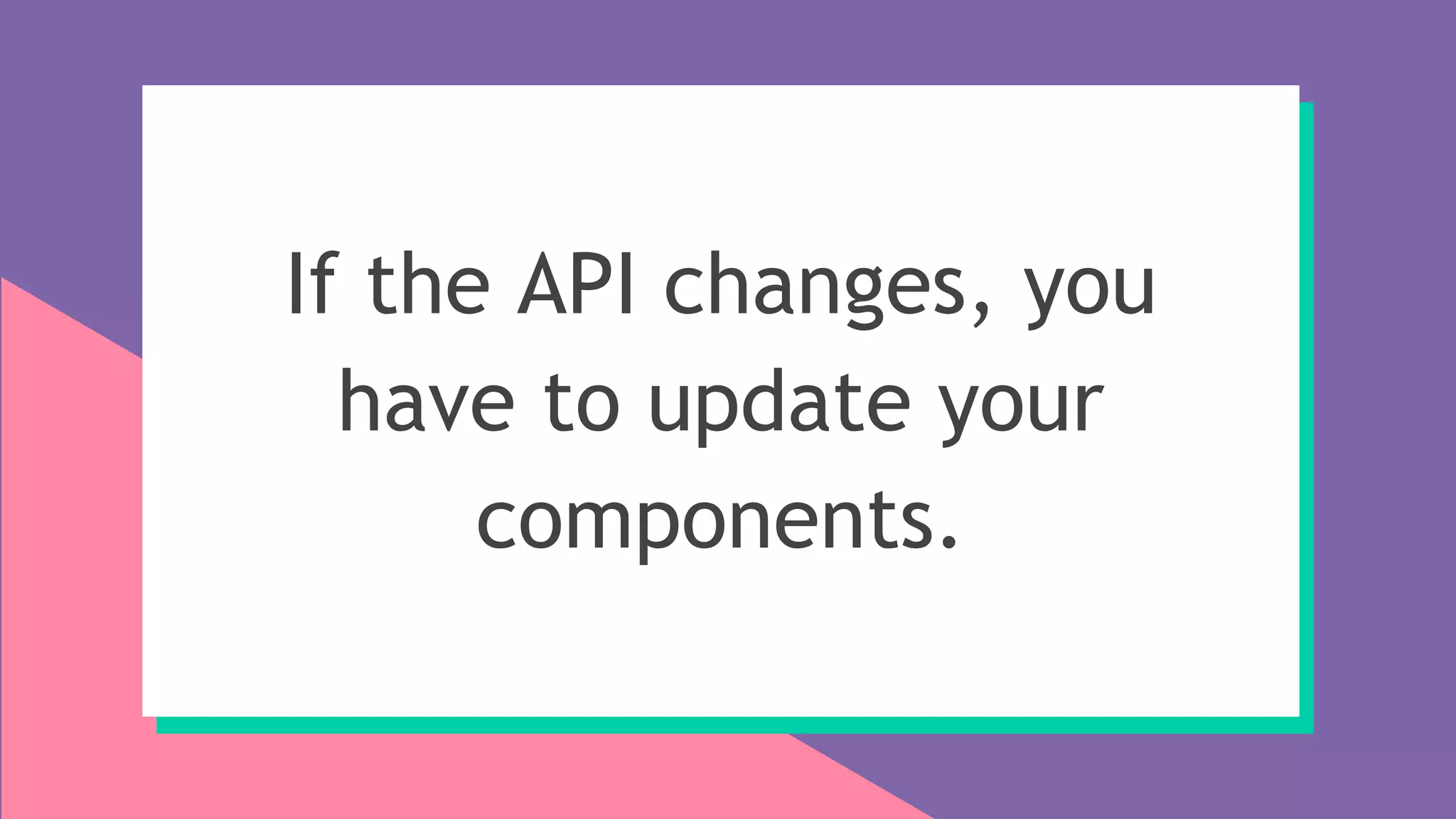 If the API changes, you have to update your components.